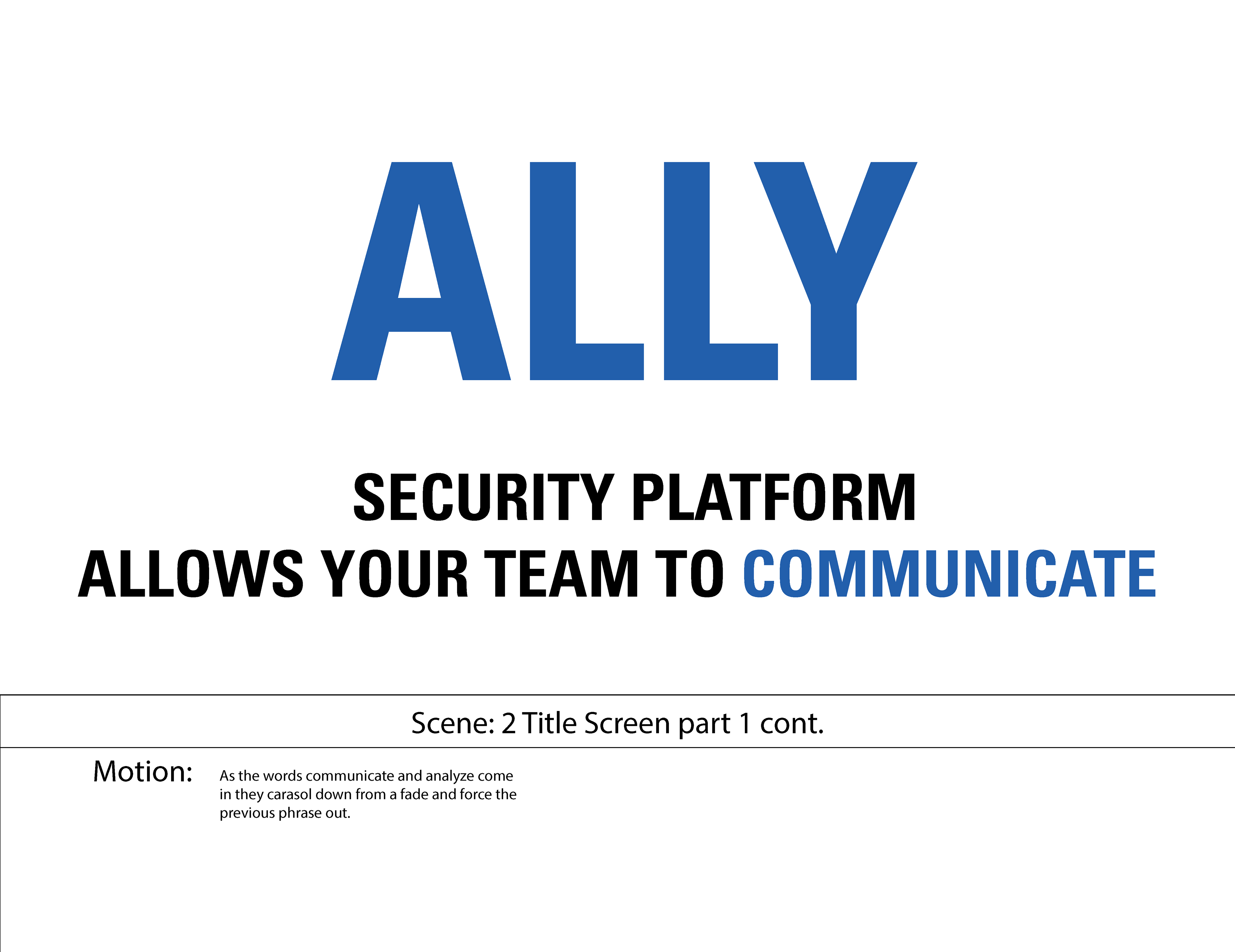 ALLY

SECURITY PLATFORM
ALLOWS YOUR TEAM TO COMMUNICATE

Scene: 2 Title Screen part 1 cont.

Motion:

As the words communicate and analyze come in they carasol down from a fade and force the previous phrase out.